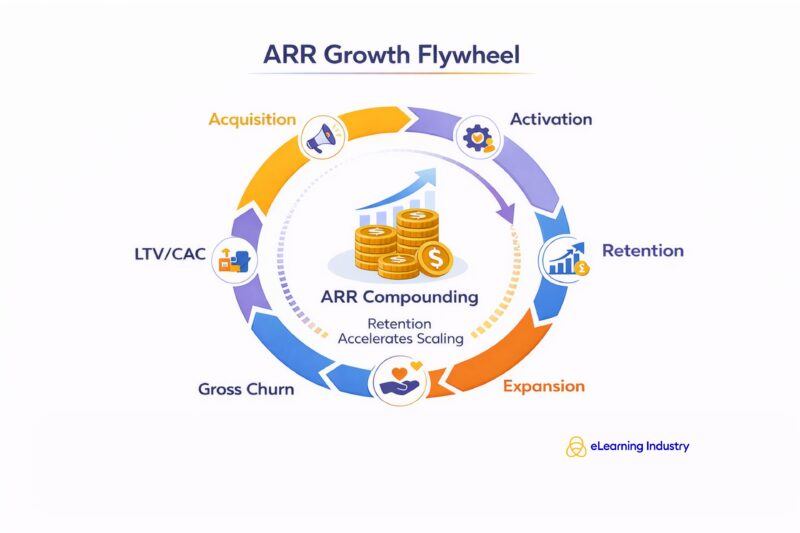 ARR Growth Flywheel

Acquisition

Activation

Retention

Expansion

Gross Churn

LTV/CAC

ARR Compounding

Retention Accelerates Scaling

eLearning Industry